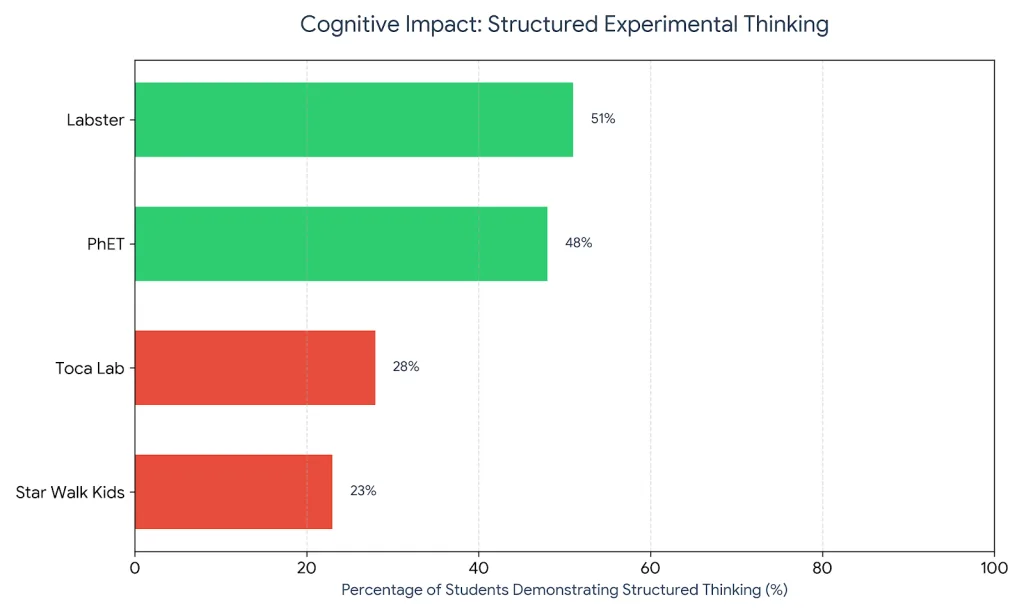 Cognitive Impact: Structured Experimental Thinking

Labster 51%
PhET 48%
Toca Lab 28%
Star Walk Kids 23%

0 20 40 60 80 100
Percentage of Students Demonstrating Structured Thinking (%)